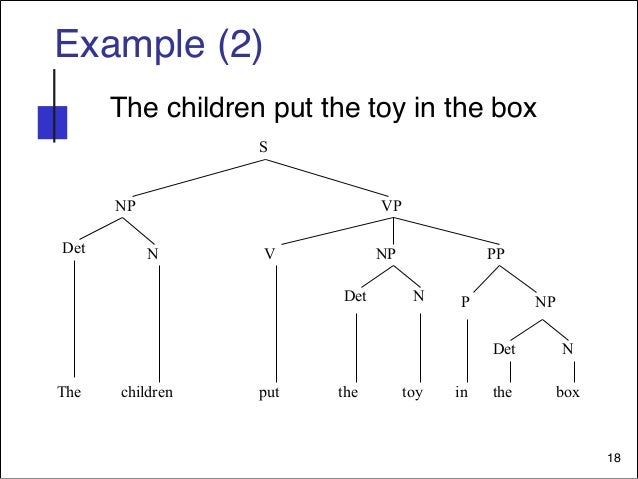 Example (2)

The children put the toy in the box

S

NP

VP

Det

N

V

NP

PP

Det

N

P

NP

Det

N

The

children

put

the

toy

in

the

box

18